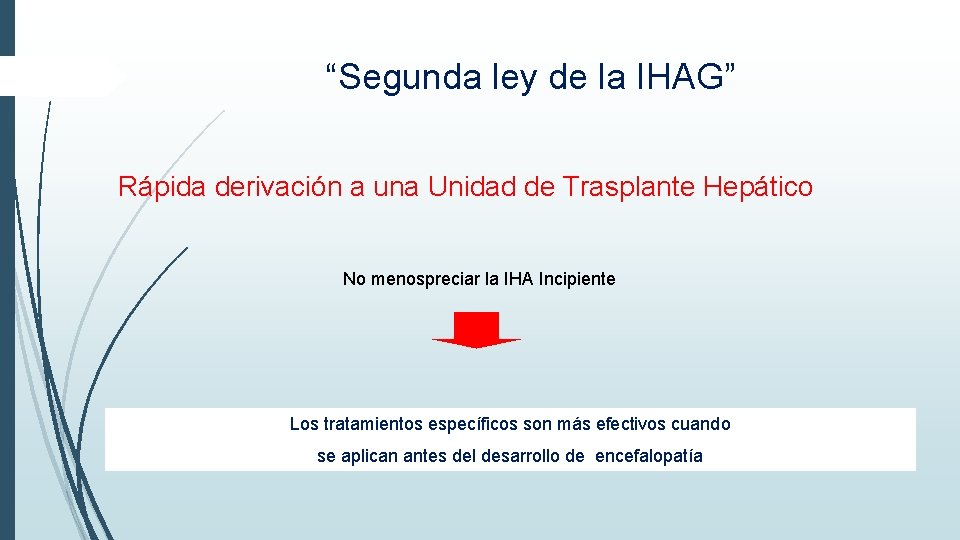 "Segunda ley de la IHAG"

Rápida derivación a una Unidad de Trasplante Hepático

No menospreciar la IHA Incipiente

Los tratamientos específicos son más efectivos cuando se aplican antes del desarrollo de encefalopatía